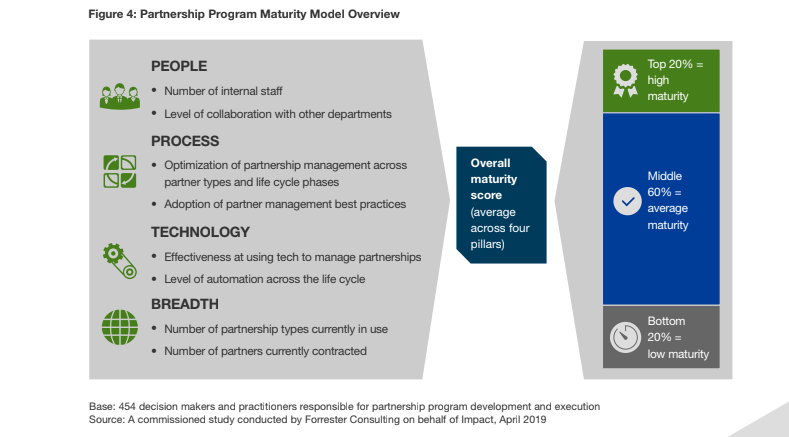 Figure 4: Partnership Program Maturity Model Overview

PEOPLE
• Number of internal staff
• Level of collaboration with other departments

PROCESS
• Optimization of partnership management across partner types and life cycle phases
• Adoption of partner management best practices

TECHNOLOGY
• Effectiveness at using tech to manage partnerships
• Level of automation across the life cycle

BREADTH
• Number of partnership types currently in use
• Number of partners currently contracted

Overall maturity score (average across four pillars)

Top 20% = high maturity

Middle 60% = average maturity

Bottom 20% = low maturity

Base: 454 decision makers and practitioners responsible for partnership program development and execution
Source: A commissioned study conducted by Forrester Consulting on behalf of Impact, April 2019